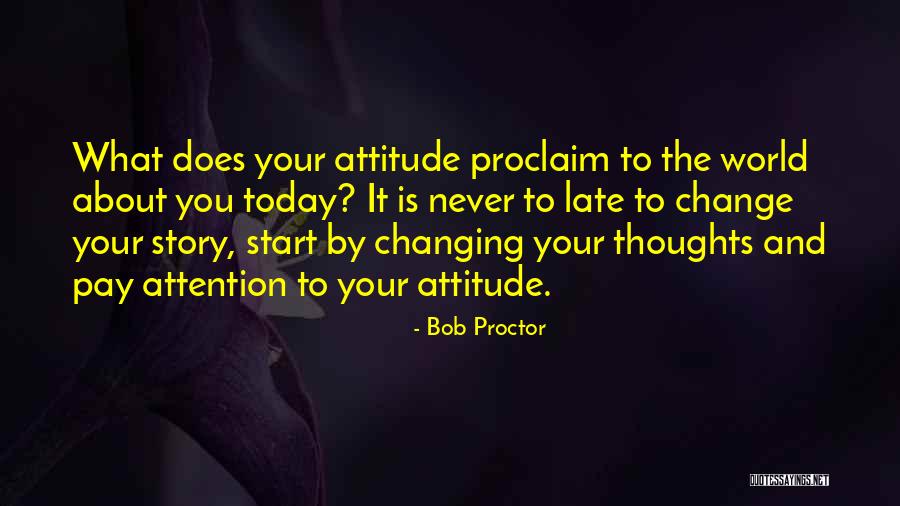 What does your attitude proclaim to the world about you today? It is never to late to change your story, start by changing your thoughts and pay attention to your attitude.

- Bob Proctor

QUOTESSAYINGS.NET